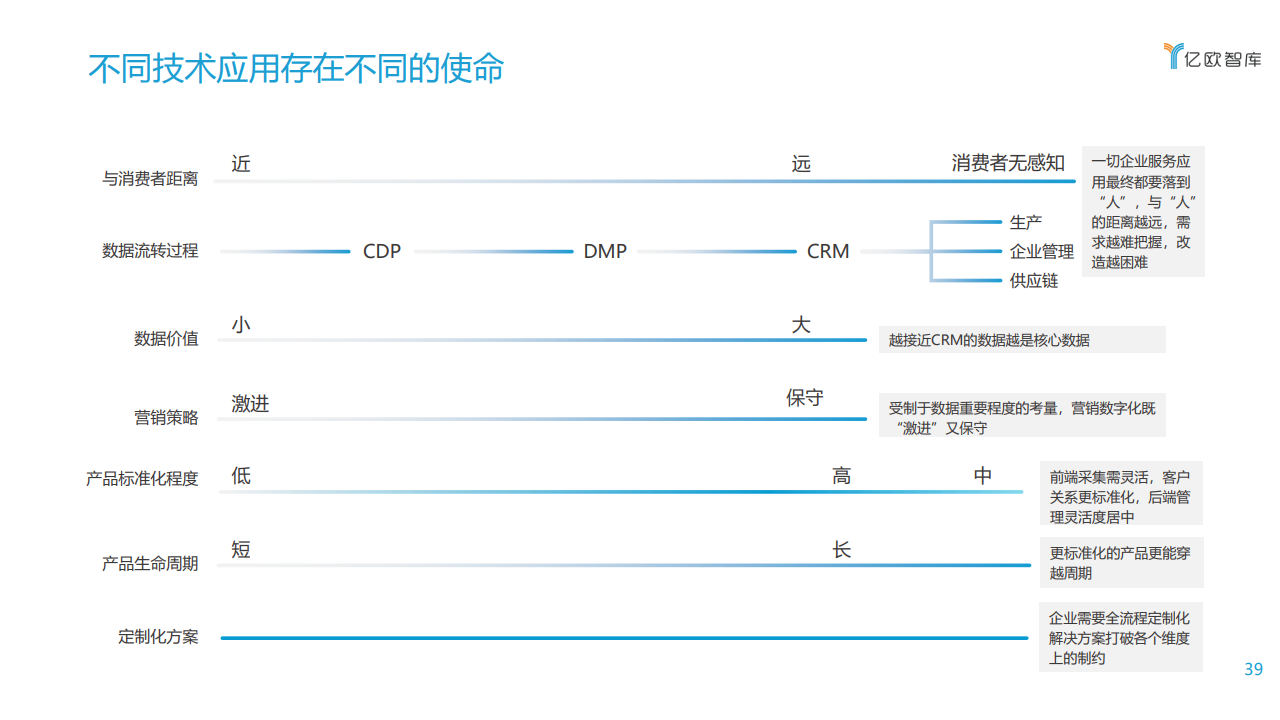 不同技术应用存在不同的使命

亿欧智库

与消费者距离
近
远
消费者无感知
一切企业服务应用最终都要落到“人”，与“人”的距离越远，需求越难把握，改造越困难

数据流转过程
CDP
DMP
CRM
生产
企业管理
供应链

数据价值
小
大
越接近CRM的数据越是核心数据

营销策略
激进
保守
受制于数据重要程度的考量，营销数字化既“激进”又保守

产品标准化程度
低
高
中
前端采集需灵活，客户关系更标准化，后端管理灵活度居中

产品生命周期
短
长
更标准化的产品更能穿越周期

定制化方案
企业需要全流程定制化解决方案打破各个维度上的制约

39